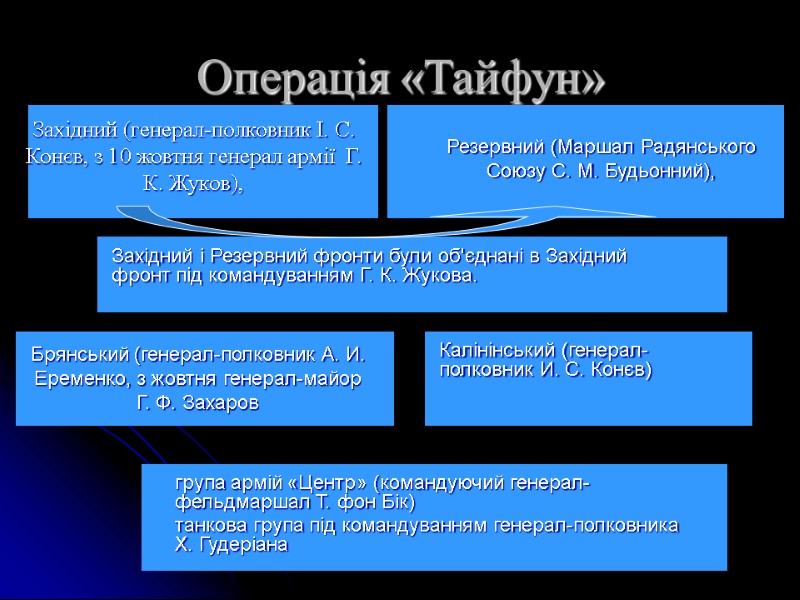 Операція «Тайфун»

Західний (генерал-полковник І. С. Конєв, з 10 жовтня генерал армії Г. К. Жуков),

Резервний (Маршал Радянського Союзу С. М. Будьонний),

Західний і Резервний фронти були об'єднані в Західний фронт під командуванням Г. К. Жукова.

Брянський (генерал-полковник А. И. Еременко, з жовтня генерал-майор Г. Ф. Захаров

Калінінський (генерал-полковник И. С. Конєв)

група армій «Центр» (командуючий генерал-фельдмаршал Т. фон Бік)

танкова група під командуванням генерал-полковника Х. Гудеріана